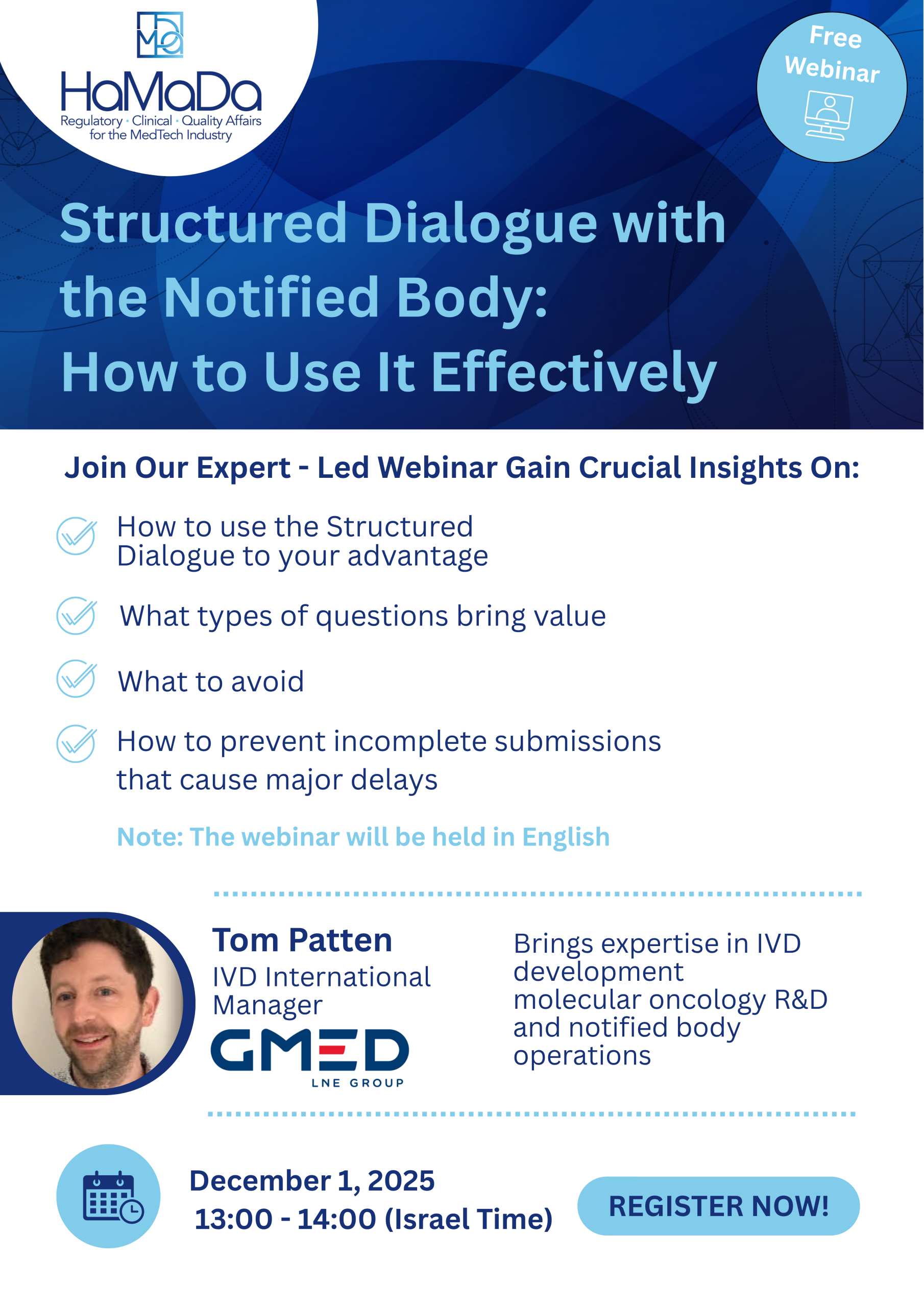 HaMaDa
Regulatory · Clinical · Quality Affairs for the MedTech Industry

Free Webinar

Structured Dialogue with the Notified Body: How to Use It Effectively

Join Our Expert - Led Webinar Gain Crucial Insights On:

How to use the Structured Dialogue to your advantage

What types of questions bring value

What to avoid

How to prevent incomplete submissions that cause major delays

Note: The webinar will be held in English

Tom Patten
IVD International Manager
GMED
LNE GROUP

Brings expertise in IVD development molecular oncology R&D and notified body operations

December 1, 2025
13:00 - 14:00 (Israel Time)

REGISTER NOW!